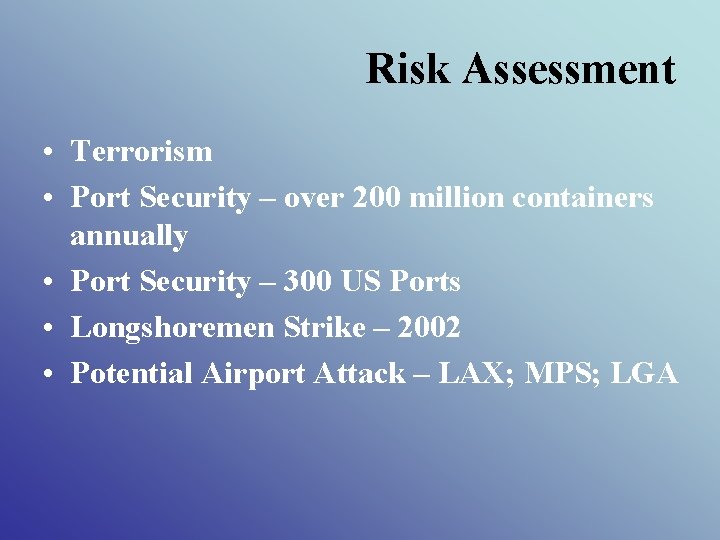 Risk Assessment

• Terrorism
• Port Security – over 200 million containers annually
• Port Security – 300 US Ports
• Longshoremen Strike – 2002
• Potential Airport Attack – LAX; MPS; LGA